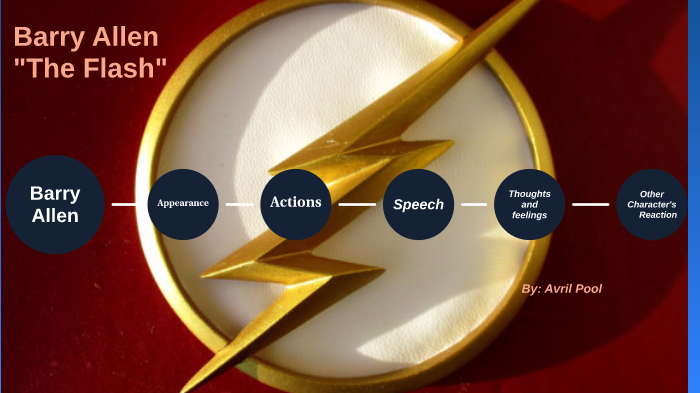 Barry Allen
"The Flash"

Barry Allen

Appearance

Actions

Speech

Thoughts and feelings

Other Character's Reaction

By: Avril Pool